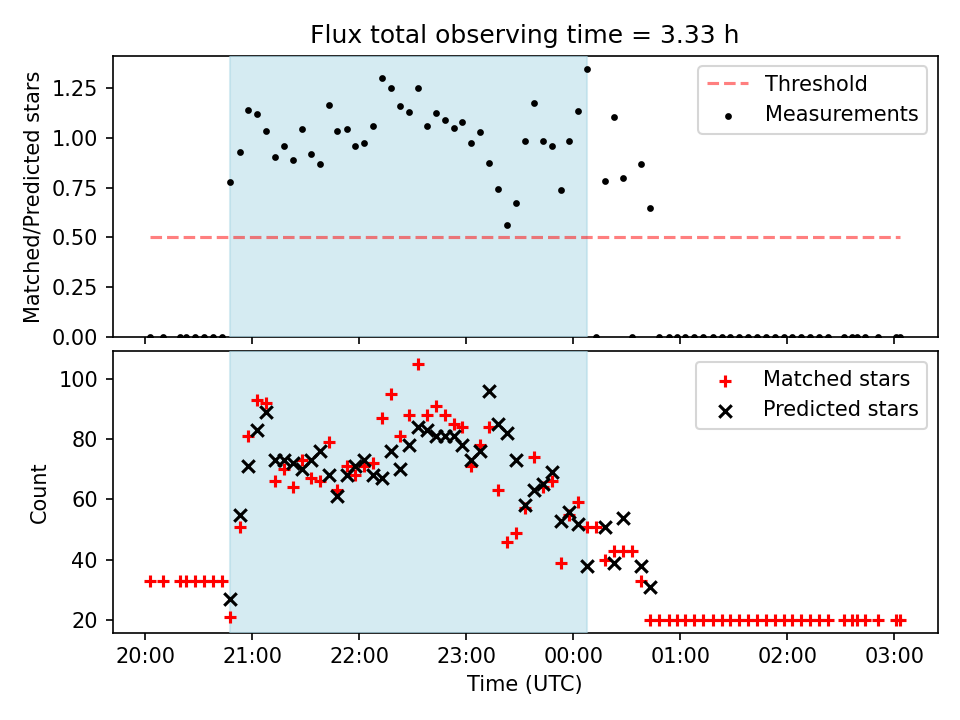 Flux total observing time = 3.33 h

Matched/Predicted stars

1.25
1.00
0.75
0.50
0.25
0.00

Threshold
Measurements

Count

100
80
60
40
20

Matched stars
Predicted stars

20:00
21:00
22:00
23:00
00:00
01:00
02:00
03:00

Time (UTC)